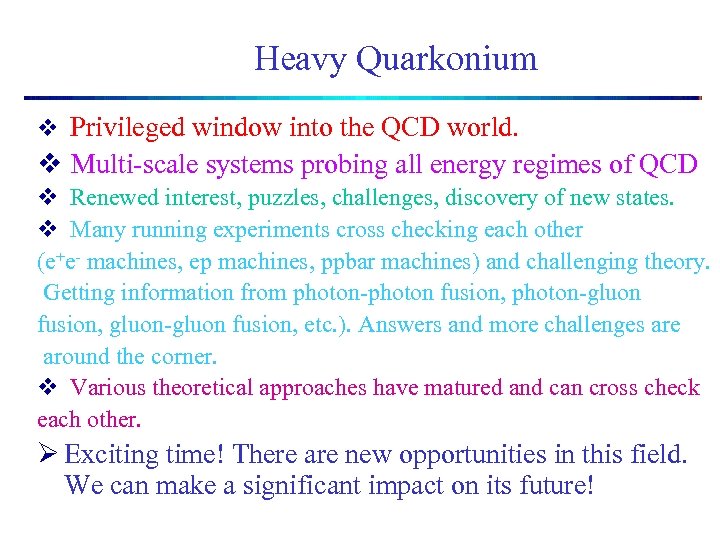 Heavy Quarkonium

❖ Privileged window into the QCD world.

❖ Multi-scale systems probing all energy regimes of QCD

❖ Renewed interest, puzzles, challenges, discovery of new states.

❖ Many running experiments cross checking each other ($e^+e^-$ machines, ep machines, ppbar machines) and challenging theory. Getting information from photon-photon fusion, photon-gluon fusion, gluon-gluon fusion, etc.). Answers and more challenges are around the corner.

❖ Various theoretical approaches have matured and can cross check each other.

➢ Exciting time! There are new opportunities in this field. We can make a significant impact on its future!